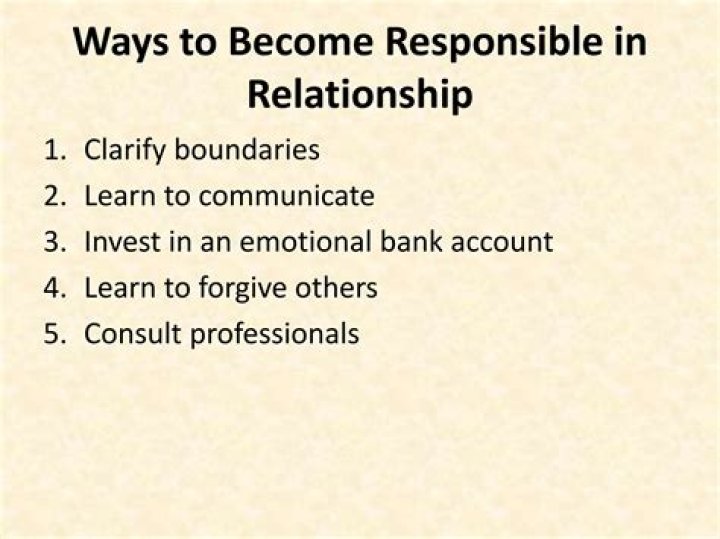 Ways to Become Responsible in Relationship

1. Clarify boundaries
2. Learn to communicate
3. Invest in an emotional bank account
4. Learn to forgive others
5. Consult professionals